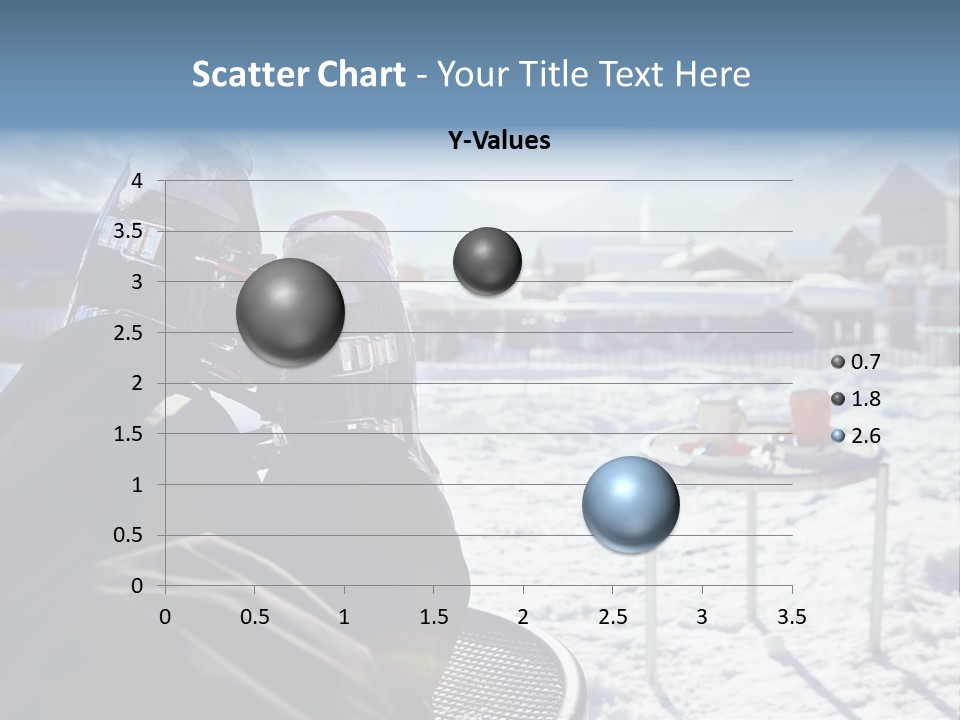 Scatter Chart - Your Title Text Here

Y-Values

4
3.5
3
2.5
2
1.5
1
0.5
0

0 0.5 1 1.5 2 2.5 3 3.5

0.7
1.8
2.6